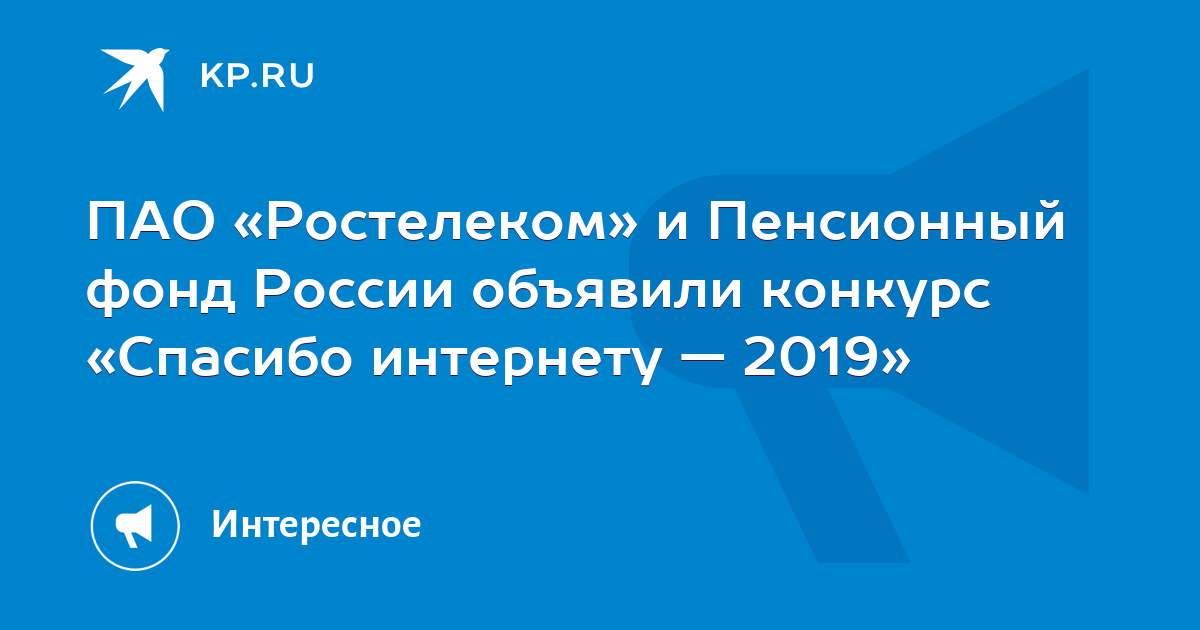 KP.RU

ПАО «Ростелеком» и Пенсионный фонд России объявили конкурс «Спасибо интернету — 2019»

Интересное